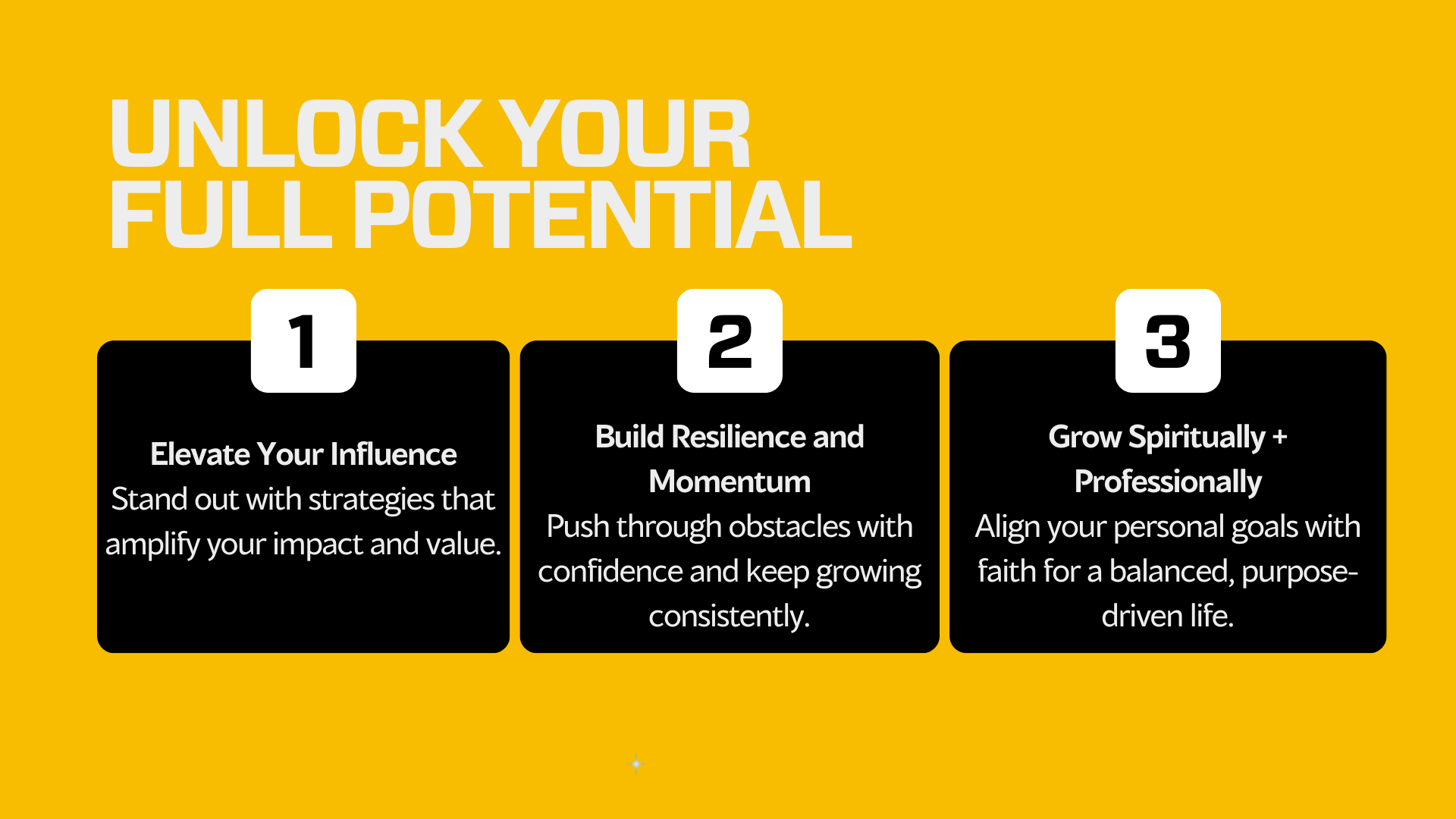 UNLOCK YOUR FULL POTENTIAL

1

Elevate Your Influence
Stand out with strategies that amplify your impact and value.

2

Build Resilience and Momentum
Push through obstacles with confidence and keep growing consistently.

3

Grow Spiritually + Professionally
Align your personal goals with faith for a balanced, purpose-driven life.